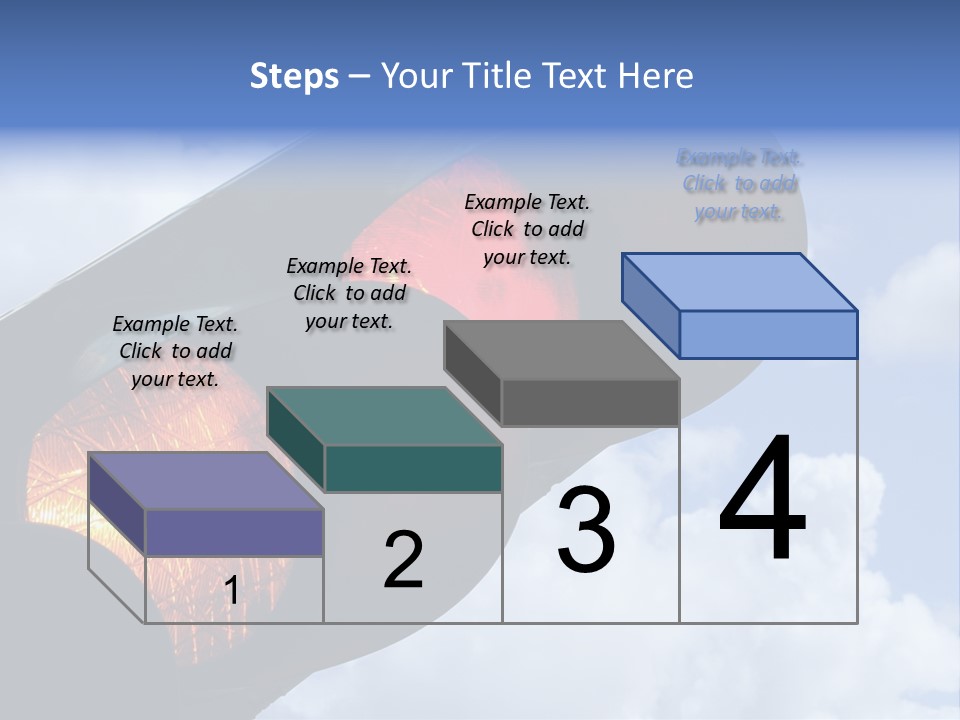 Steps – Your Title Text Here

Example Text. Click to add your text.

Example Text. Click to add your text.

Example Text. Click to add your text.

Example Text. Click to add your text.

1

2

3

4